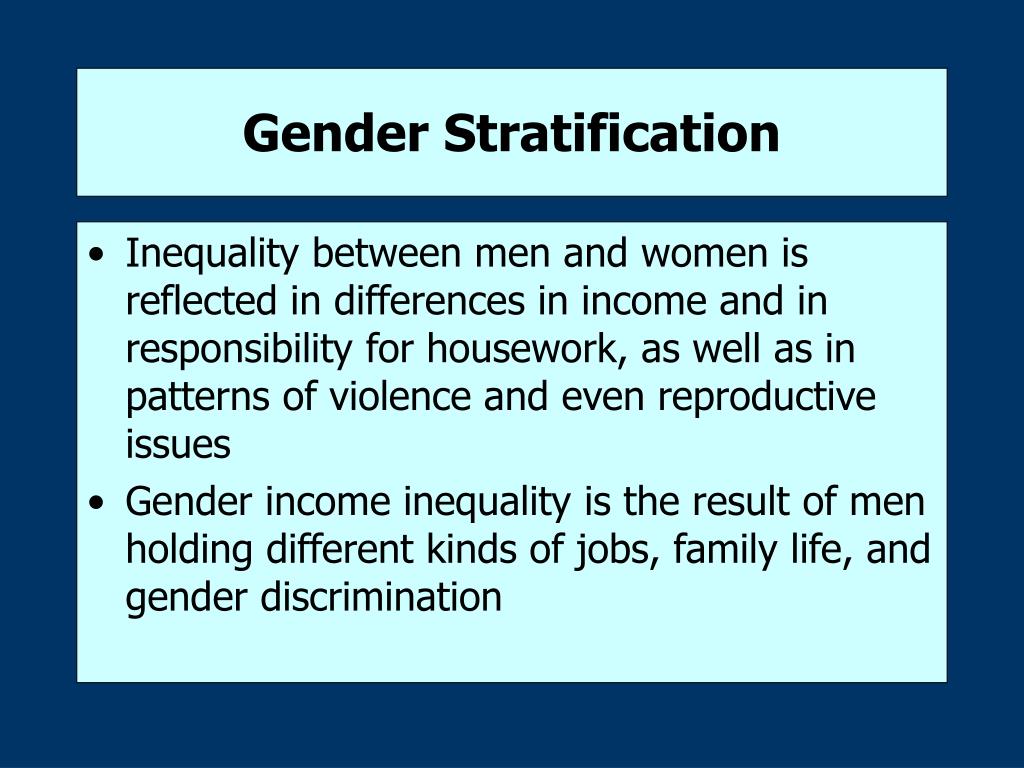 Gender Stratification

• Inequality between men and women is reflected in differences in income and in responsibility for housework, as well as in patterns of violence and even reproductive issues

• Gender income inequality is the result of men holding different kinds of jobs, family life, and gender discrimination